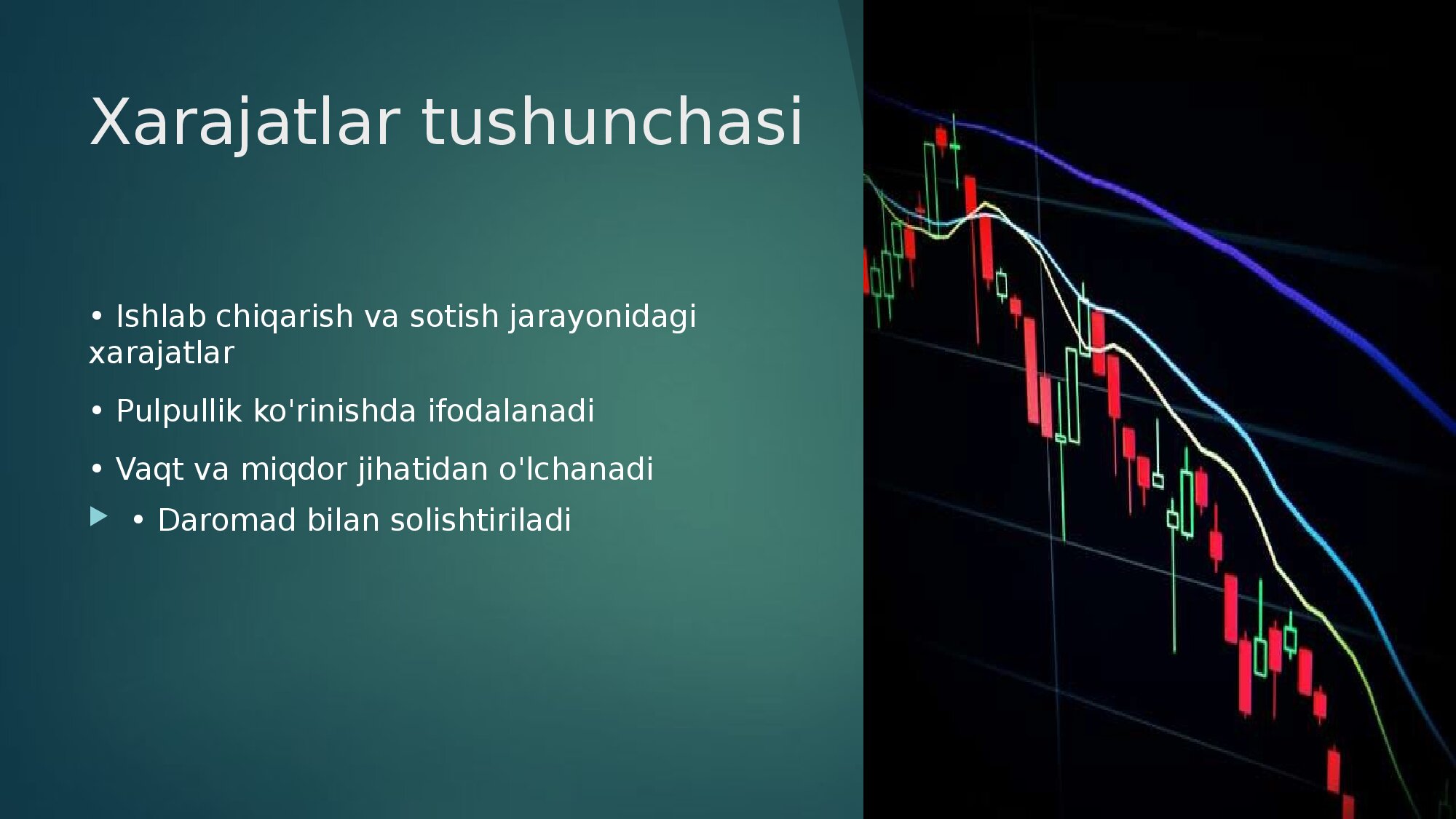 Xarajatlar tushunchasi

• Ishlab chiqarish va sotish jarayonidagi xarajatlar

• Pulpullik ko'rinishda ifodalanadi

• Vaqt va miqdor jihatidan o'lchanadi

• Daromad bilan solishtiriladi